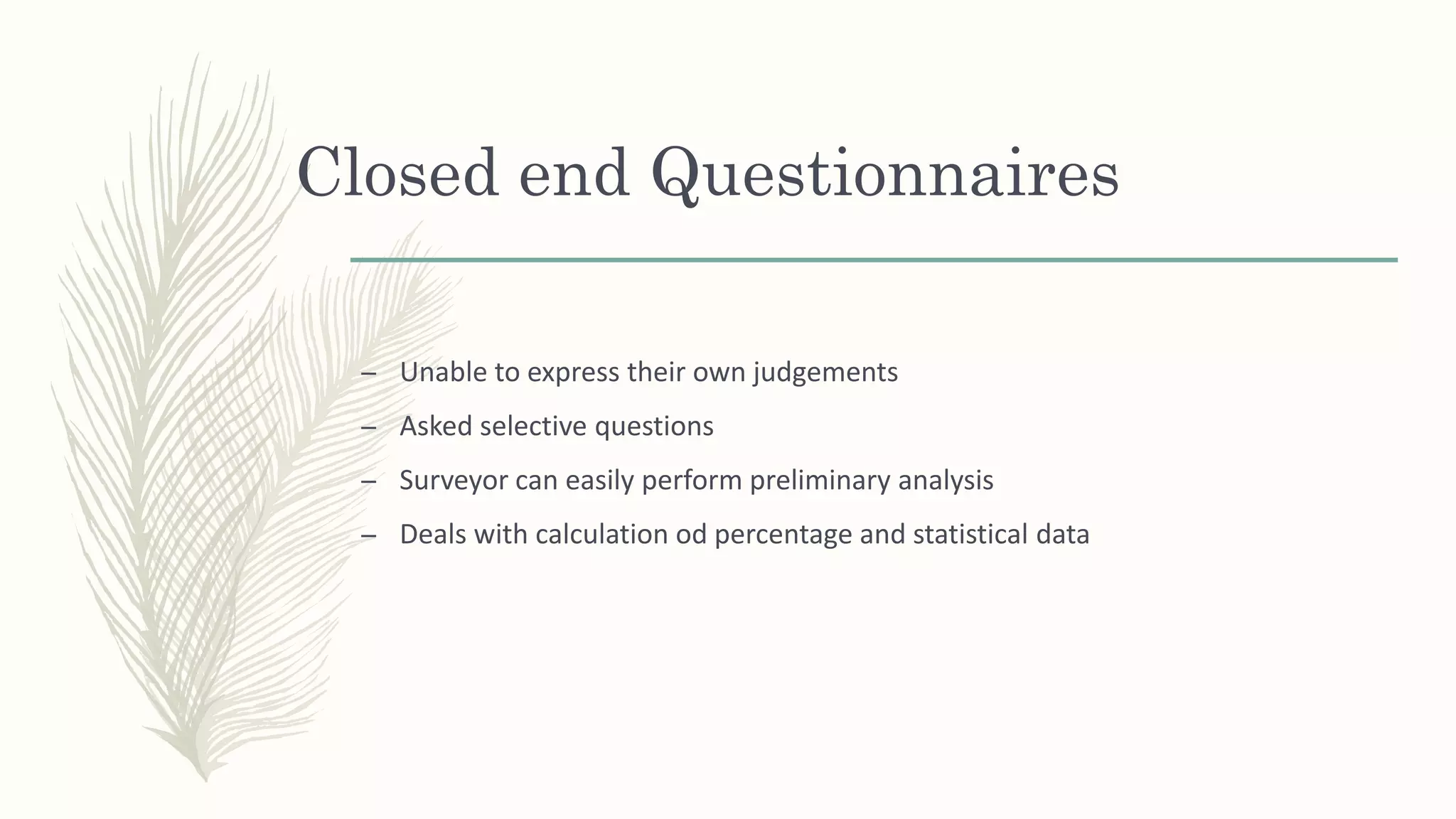 Closed end Questionnaires

– Unable to express their own judgements
– Asked selective questions
– Surveyor can easily perform preliminary analysis
– Deals with calculation od percentage and statistical data